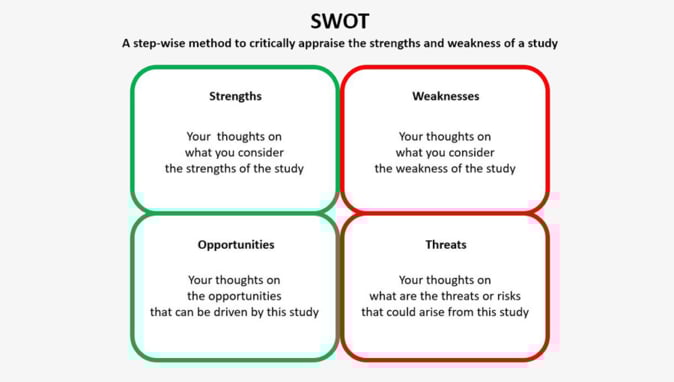 SWOT

A step-wise method to critically appraise the strengths and weakness of a study

Strengths

Your thoughts on what you consider the strengths of the study

Weaknesses

Your thoughts on what you consider the weakness of the study

Opportunities

Your thoughts on the opportunities that can be driven by this study

Threats

Your thoughts on what are the threats or risks that could arise from this study